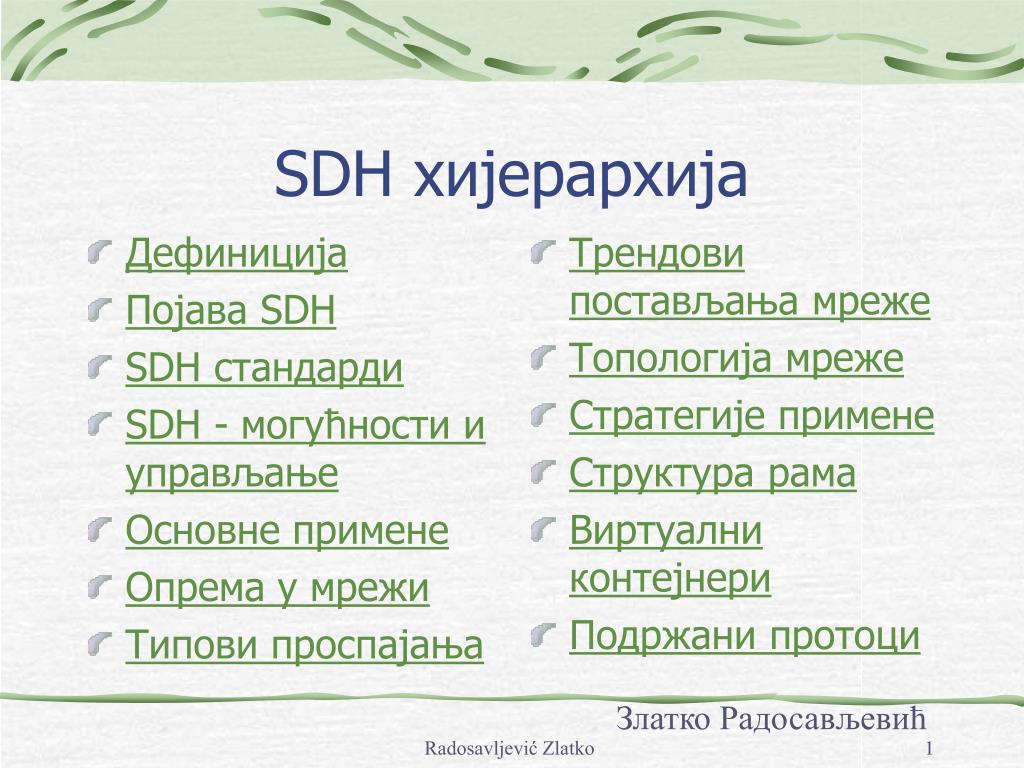 SDH хијерархија

Дефиниција
Појава SDH
SDH стандарди
SDH - могућности и управљање
Основне примене
Опрема у мрежи
Типови проспајања

Трендови постављања мреже
Топологија мреже
Стратегије примене
Структура рама
Виртуални контејнери
Подржани протоци

Златко Радосављевић

Radosavljević Zlatko

1